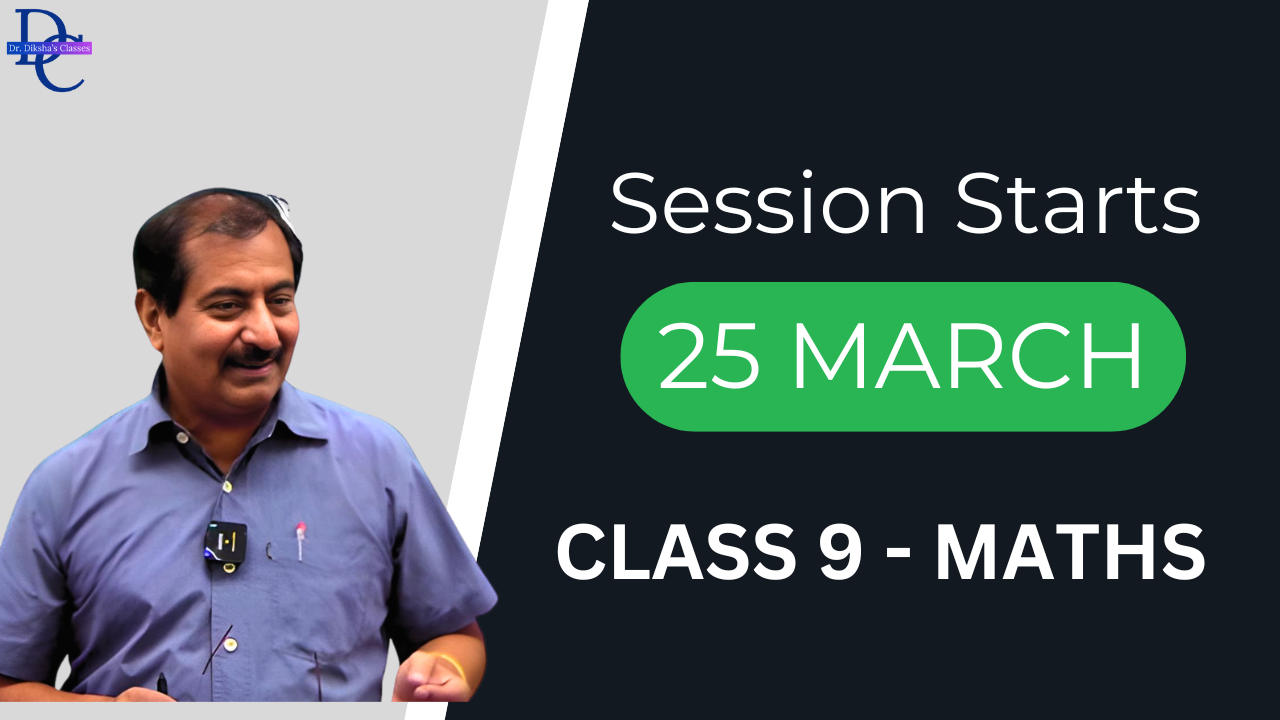 DC
Dr. Diksha's Classes

Session Starts

25 MARCH

CLASS 9 - MATHS